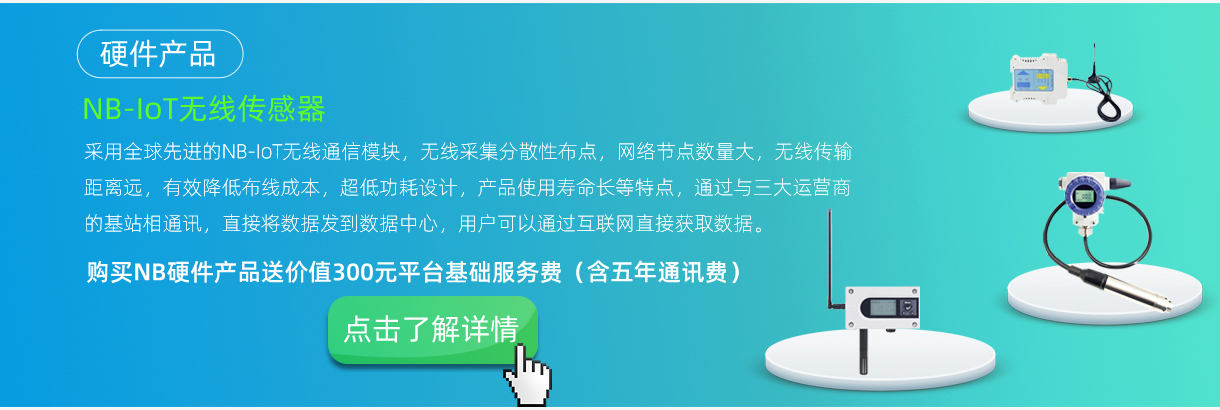 硬件产品

NB-IoT无线传感器

采用全球先进的NB-IoT无线通信模块，无线采集分散性布点，网络节点数量大，无线传输距离远，有效降低布线成本，超低功耗设计，产品使用寿命长等特点，通过与三大运营商的基站相通讯，直接将数据发到数据中心，用户可以通过互联网直接获取数据。

购买NB硬件产品送价值300元平台基础服务费（含五年通讯费）

点击了解详情